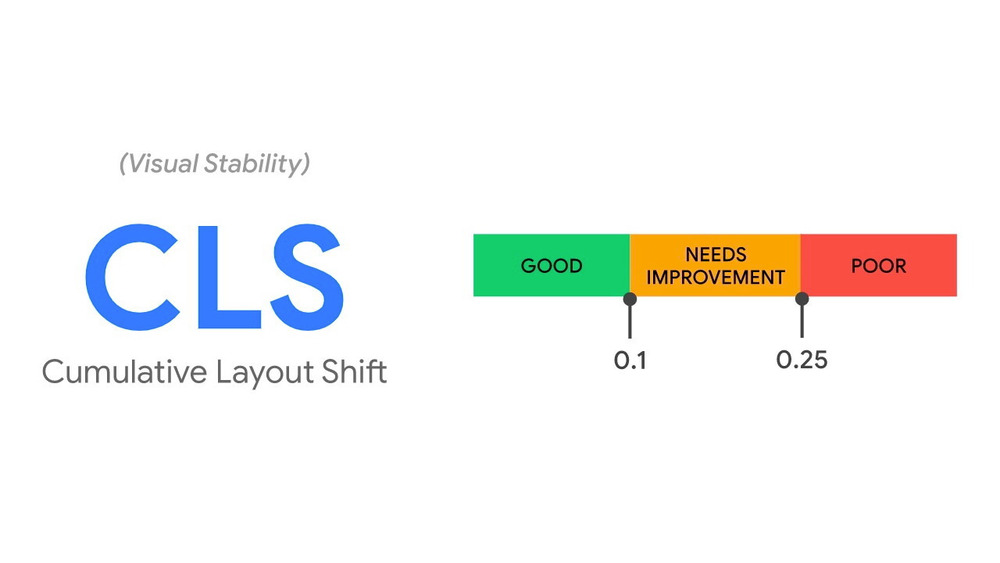 (Visual Stability)

CLS

Cumulative Layout Shift

GOOD

NEEDS IMPROVEMENT

POOR

0.1

0.25